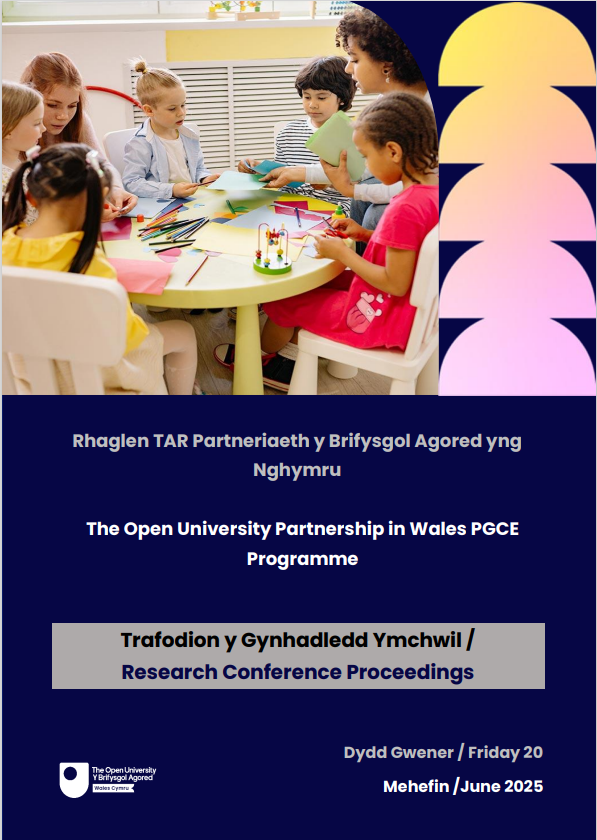 Rhaglen TAR Partneriaeth y Brifysgol Agored yng Nghymru

The Open University Partnership in Wales PGCE Programme

Trafodion y Gynhadledd Ymchwil /
Research Conference Proceedings

The Open University
Y Brifysgol Agored
Wales Cymru

Dydd Gwener / Friday 20
Mehefin / June 2025